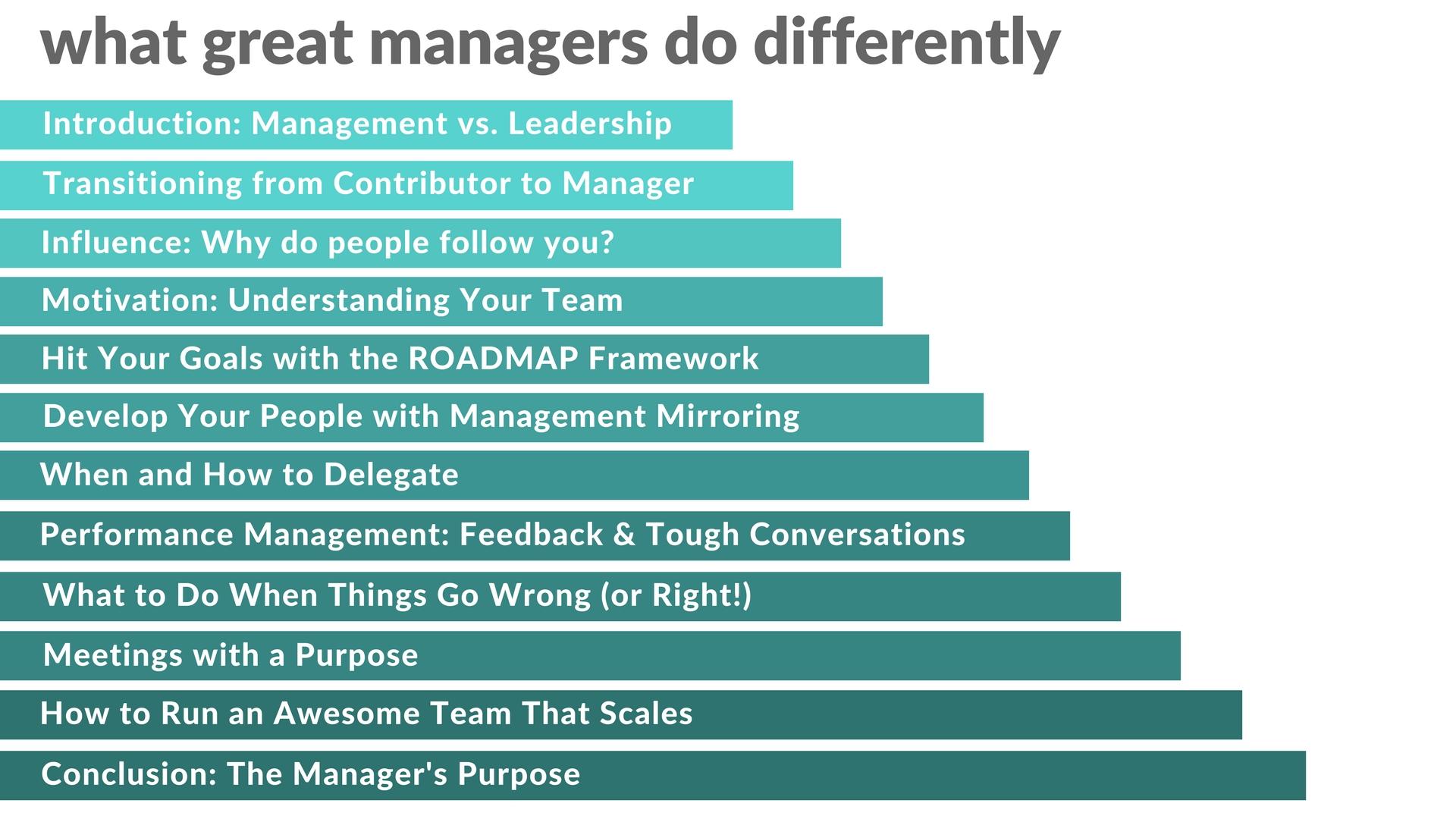 what great managers do differently

Introduction: Management vs. Leadership

Transitioning from Contributor to Manager

Influence: Why do people follow you?

Motivation: Understanding Your Team

Hit Your Goals with the ROADMAP Framework

Develop Your People with Management Mirroring

When and How to Delegate

Performance Management: Feedback & Tough Conversations

What to Do When Things Go Wrong (or Right!)

Meetings with a Purpose

How to Run an Awesome Team That Scales

Conclusion: The Manager's Purpose